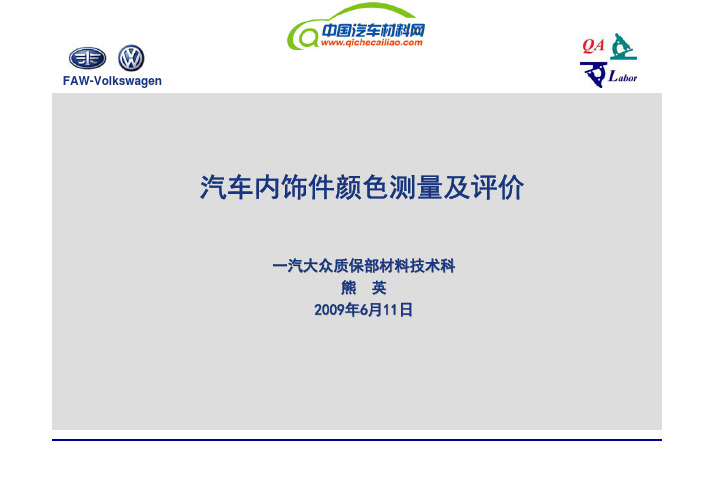 中国汽车材料网
www.qichecailiao.com

FAW-Volkswagen

QA
Labor

汽车内饰件颜色测量及评价

一汽大众质保部材料技术科
熊 英
2009年6月11日